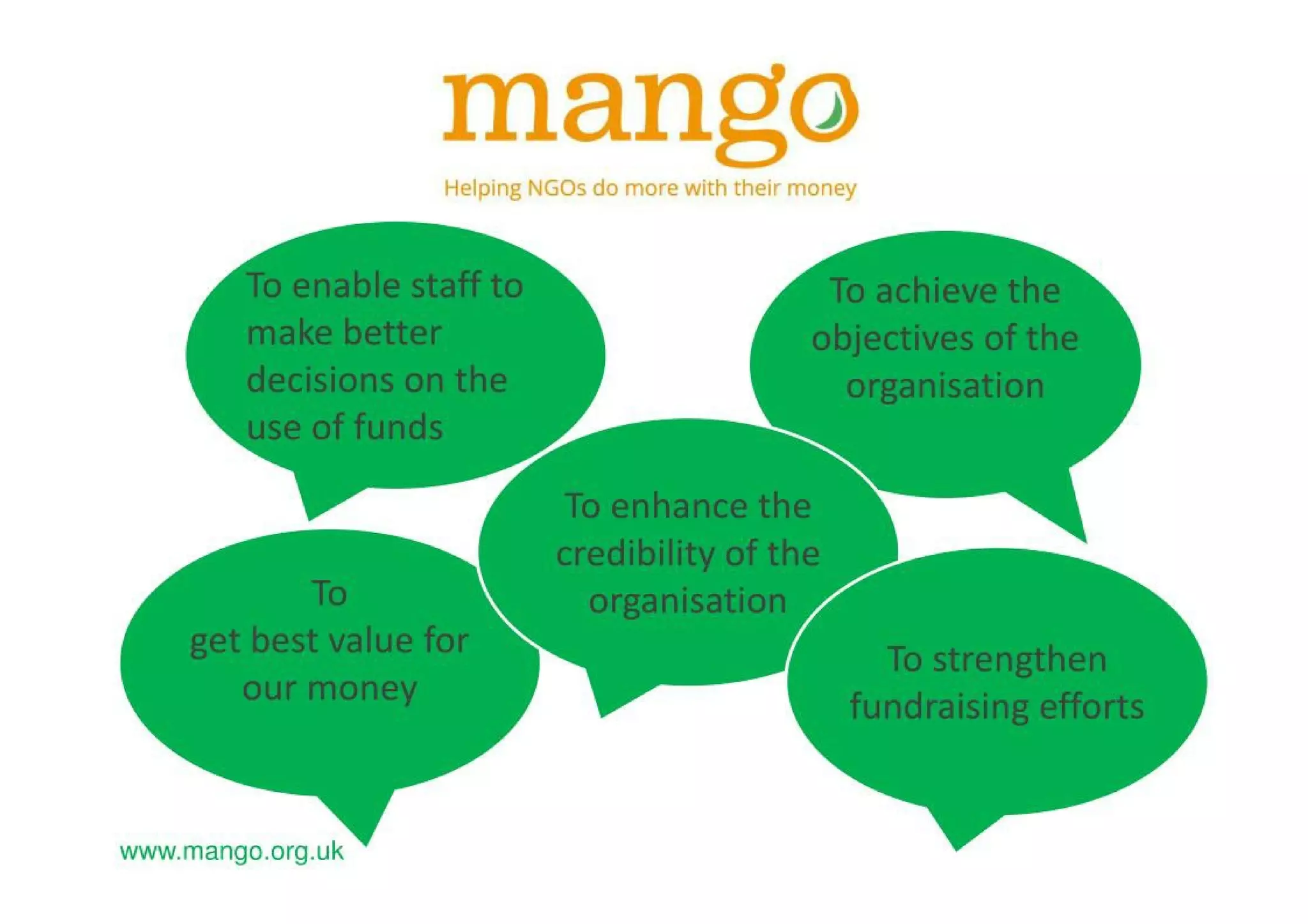 mango

Helping NGOs do more with their money

To enable staff to make better decisions on the use of funds

To achieve the objectives of the organisation

To enhance the credibility of the organisation

To
get best value for our money

To strengthen fundraising efforts

www.mango.org.uk